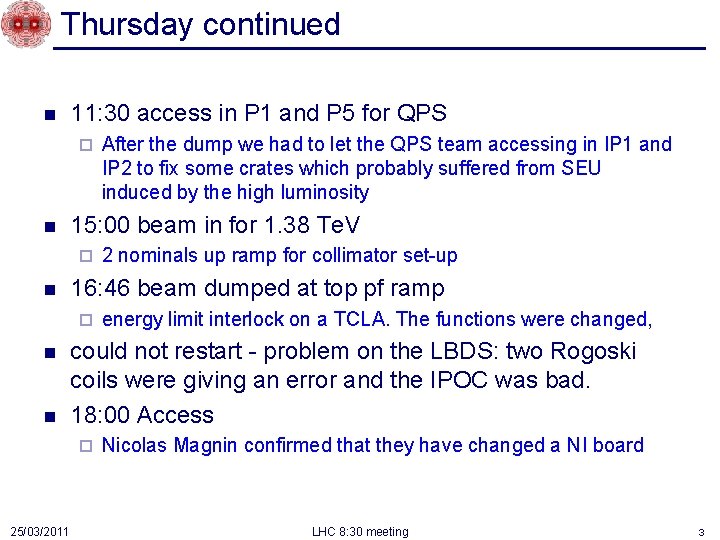 Thursday continued

- 11:30 access in P1 and P5 for QPS
  - After the dump we had to let the QPS team accessing in IP1 and IP2 to fix some crates which probably suffered from SEU induced by the high luminosity
- 15:00 beam in for 1.38 TeV
  - 2 nominals up ramp for collimator set-up
- 16:46 beam dumped at top pf ramp
  - energy limit interlock on a TCLA. The functions were changed,
- could not restart - problem on the LBDS: two Rogoski coils were giving an error and the IPOC was bad.
- 18:00 Access
  - Nicolas Magnin confirmed that they have changed a NI board

25/03/2011 LHC 8:30 meeting 3